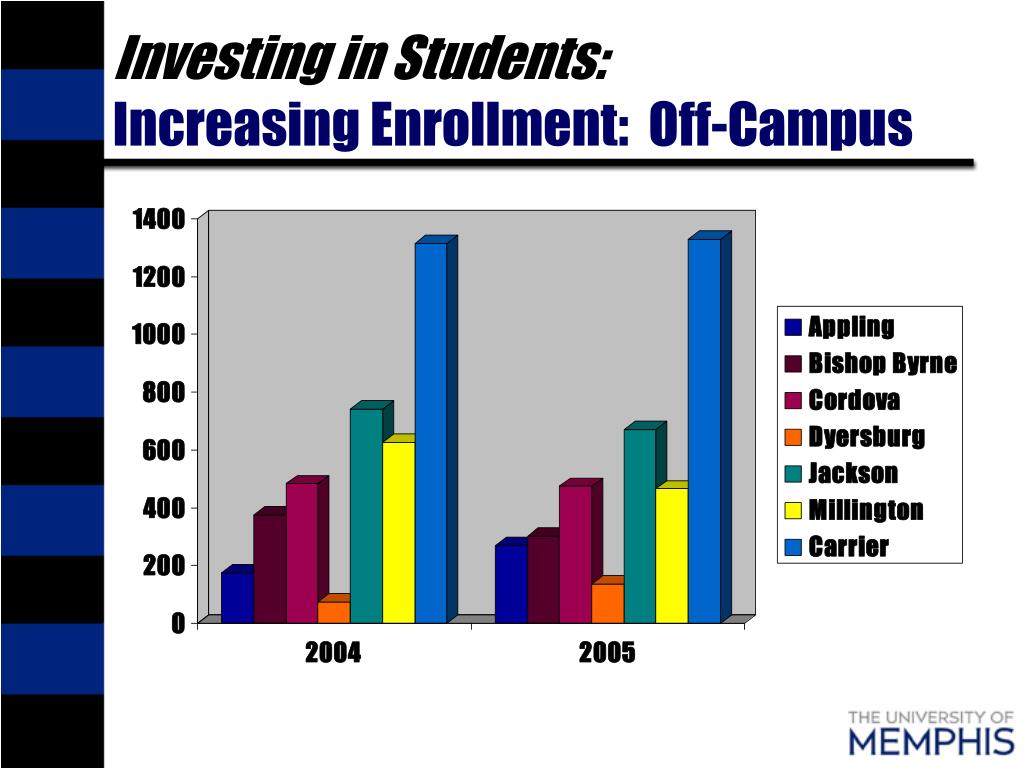 Investing in Students:
Increasing Enrollment: Off-Campus

1400
1200
1000
800
600
400
200
0

2004
2005

Appling
Bishop Byrne
Cordova
Dyersburg
Jackson
Millington
Carrier

THE UNIVERSITY OF
MEMPHIS